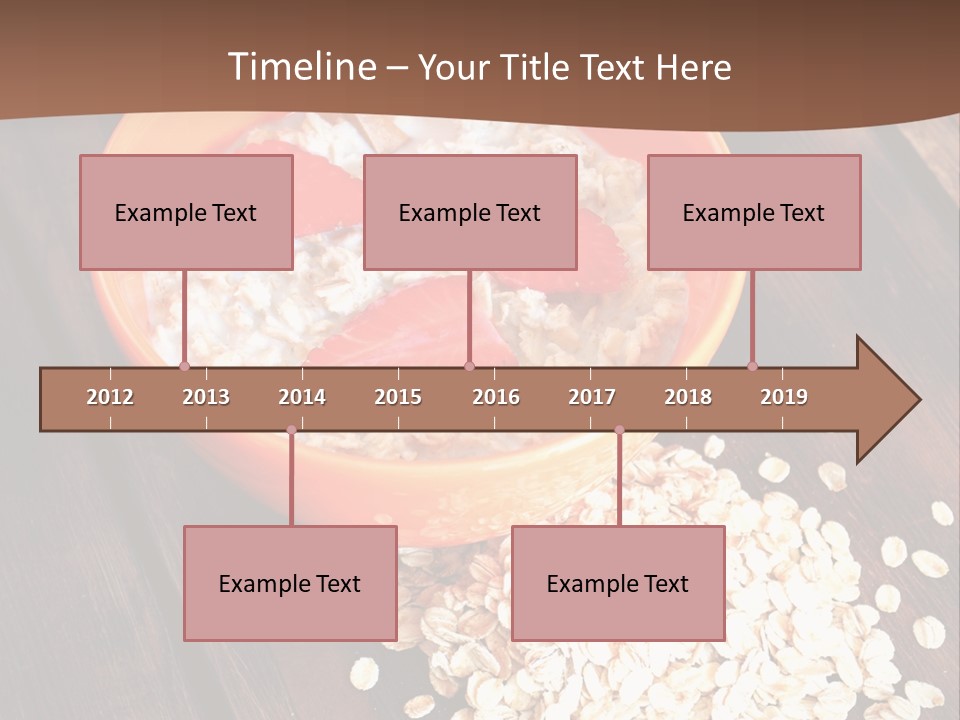 Timeline – Your Title Text Here

Example Text

Example Text

Example Text

2012 2013 2014 2015 2016 2017 2018 2019

Example Text

Example Text